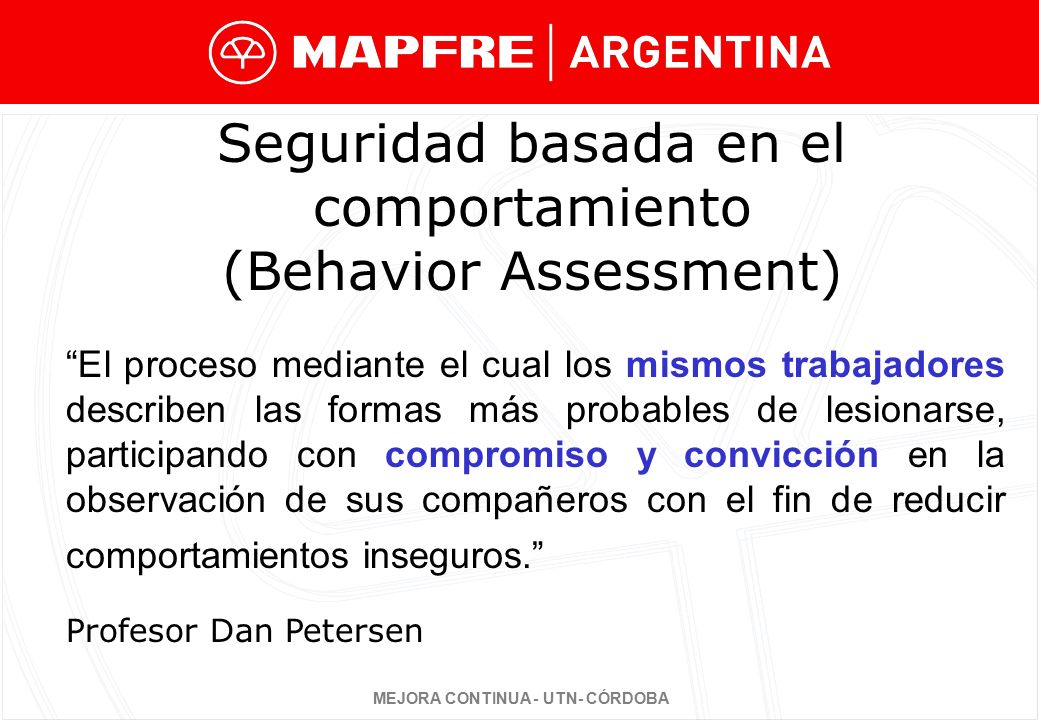 MAPFRE | ARGENTINA

Seguridad basada en el comportamiento (Behavior Assessment)

“El proceso mediante el cual los mismos trabajadores describen las formas más probables de lesionarse, participando con compromiso y convicción en la observación de sus compañeros con el fin de reducir comportamientos inseguros.”

Profesor Dan Petersen

MEJORA CONTINUA - UTN- CÓRDOBA